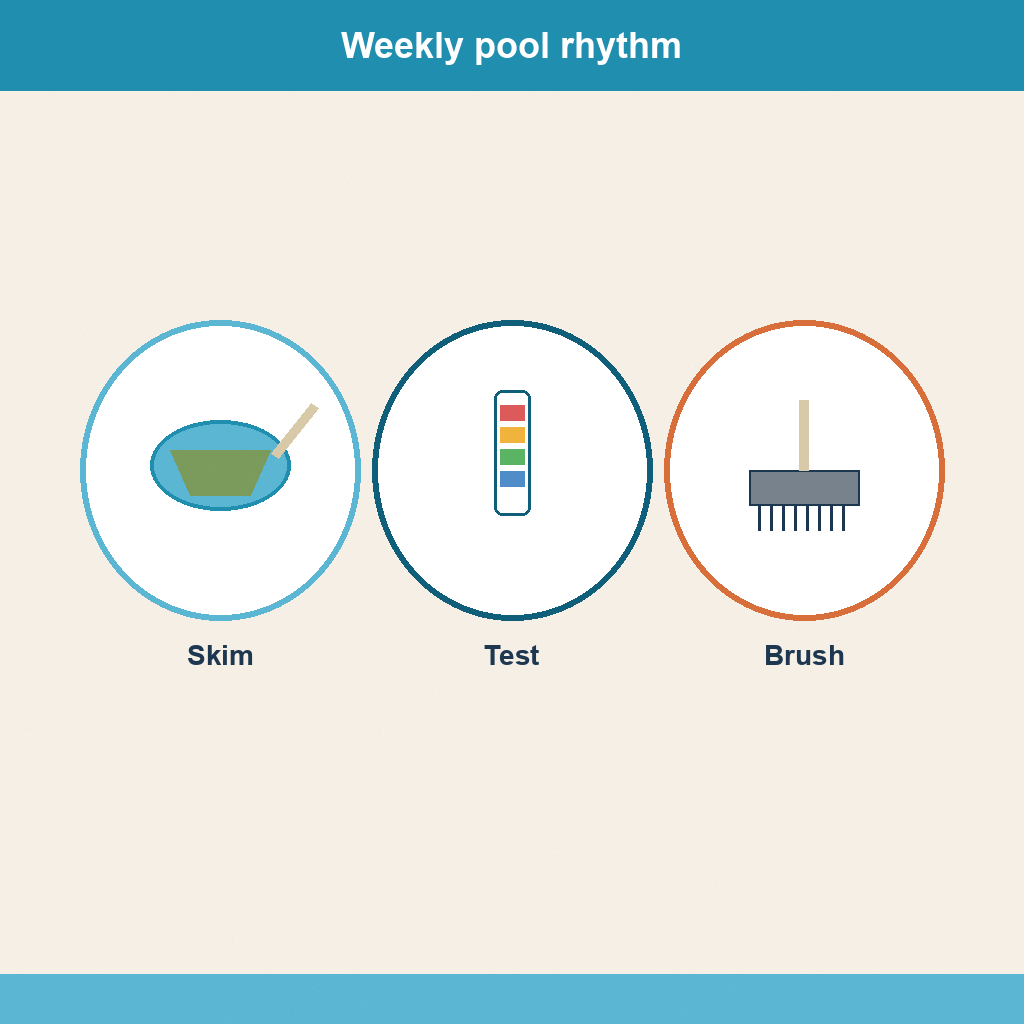 Weekly pool rhythm

Skim

Test

Brush